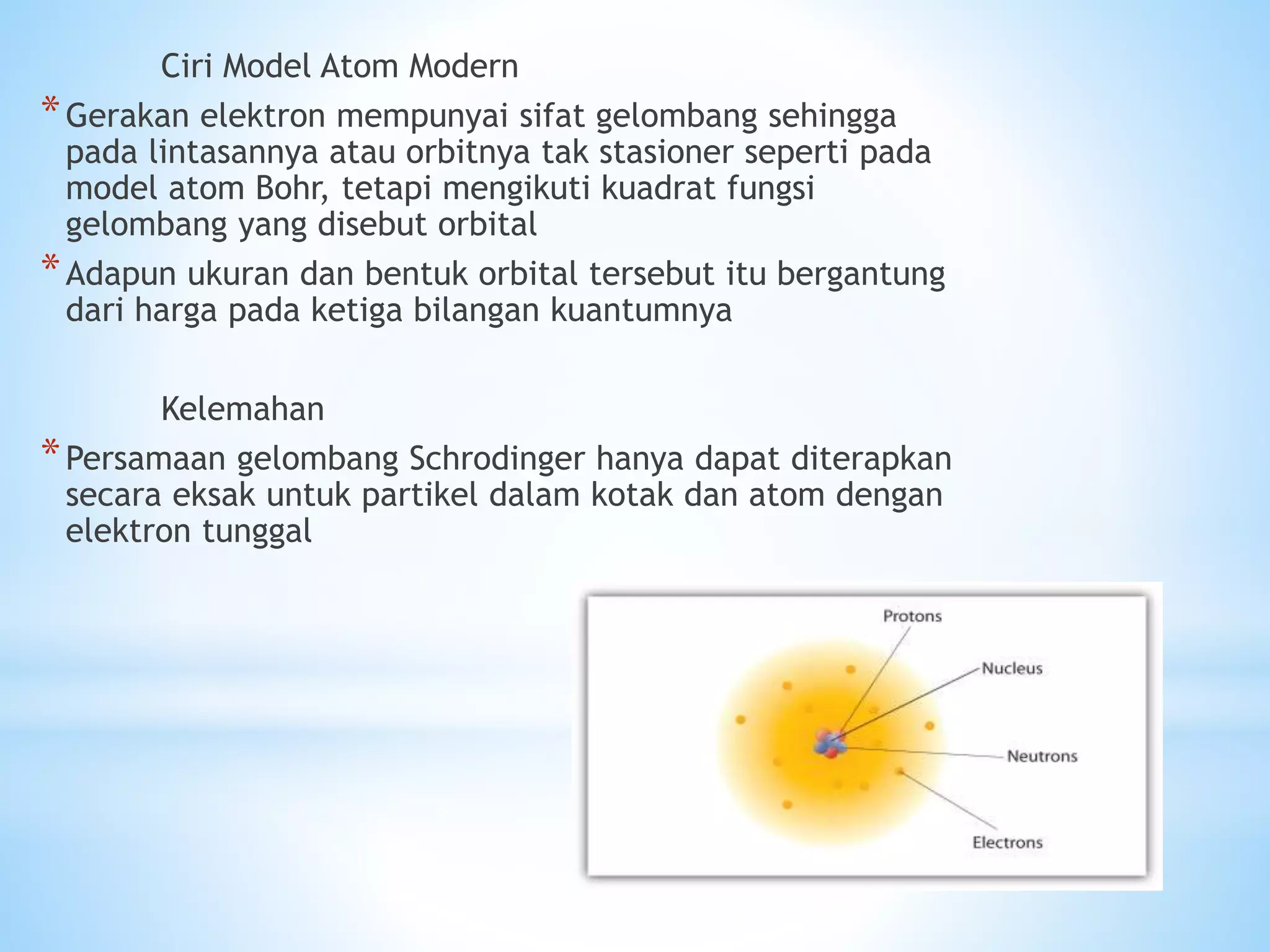 Ciri Model Atom Modern

* Gerakan elektron mempunyai sifat gelombang sehingga pada lintasannya atau orbitnya tak stasioner seperti pada model atom Bohr, tetapi mengikuti kuadrat fungsi gelombang yang disebut orbital

* Adapun ukuran dan bentuk orbital tersebut itu bergantung dari harga pada ketiga bilangan kuantumnya

Kelemahan

* Persamaan gelombang Schrodinger hanya dapat diterapkan secara eksak untuk partikel dalam kotak dan atom dengan elektron tunggal

Protons
Nucleus
Neutrons
Electrons